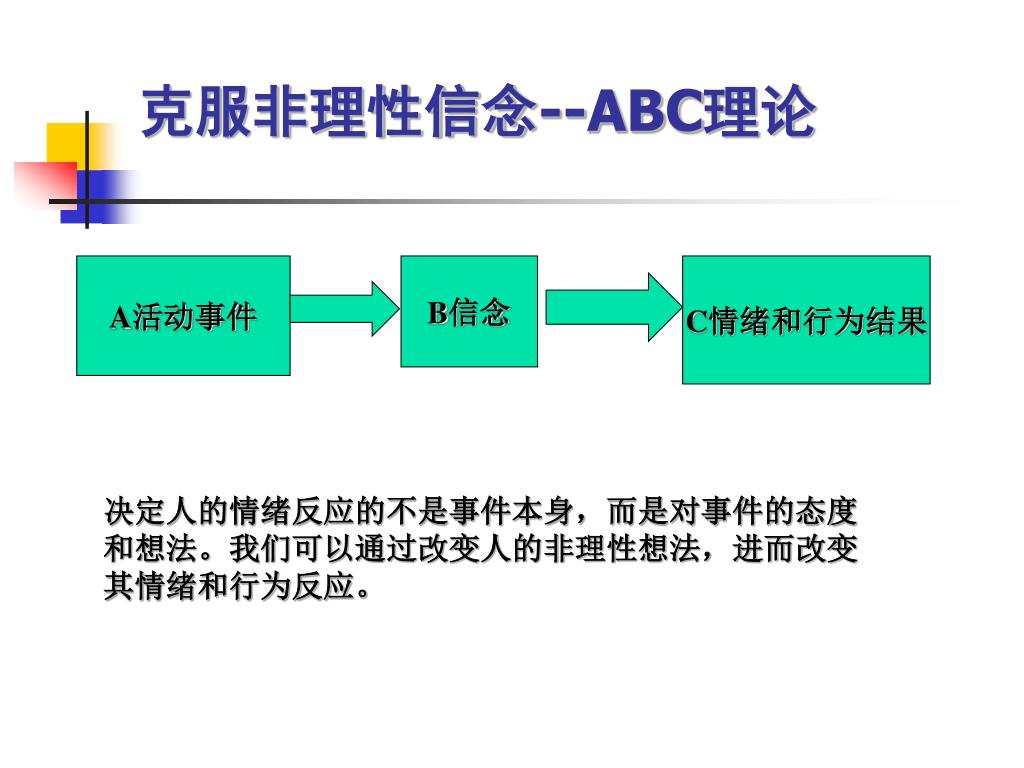 克服非理性信念--ABC理论

A活动事件

B信念

C情绪和行为结果

决定人的情绪反应的不是事件本身，而是对事件的态度和想法。我们可以通过改变人的非理性想法，进而改变其情绪和行为反应。